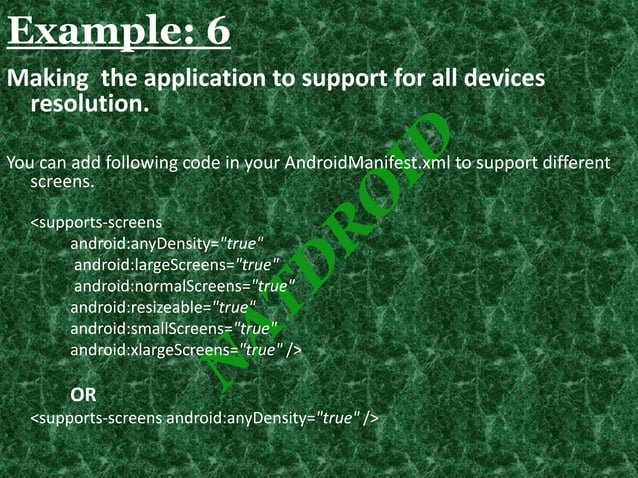 Example: 6

Making the application to support for all devices resolution.

You can add following code in your AndroidManifest.xml to support different screens.

<supports-screens
android:anyDensity="true"
android:largeScreens="true"
android:normalScreens="true"
android:resizeable="true"
android:smallScreens="true"
android:xlargeScreens="true" />

OR
<supports-screens android:anyDensity="true" />

NATDROID